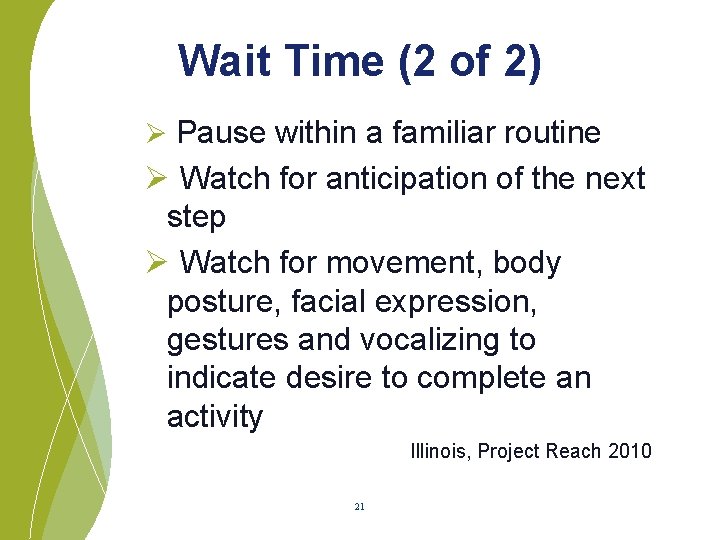 Wait Time (2 of 2)

➢ Pause within a familiar routine

➢ Watch for anticipation of the next step

➢ Watch for movement, body posture, facial expression, gestures and vocalizing to indicate desire to complete an activity

Illinois, Project Reach 2010

21